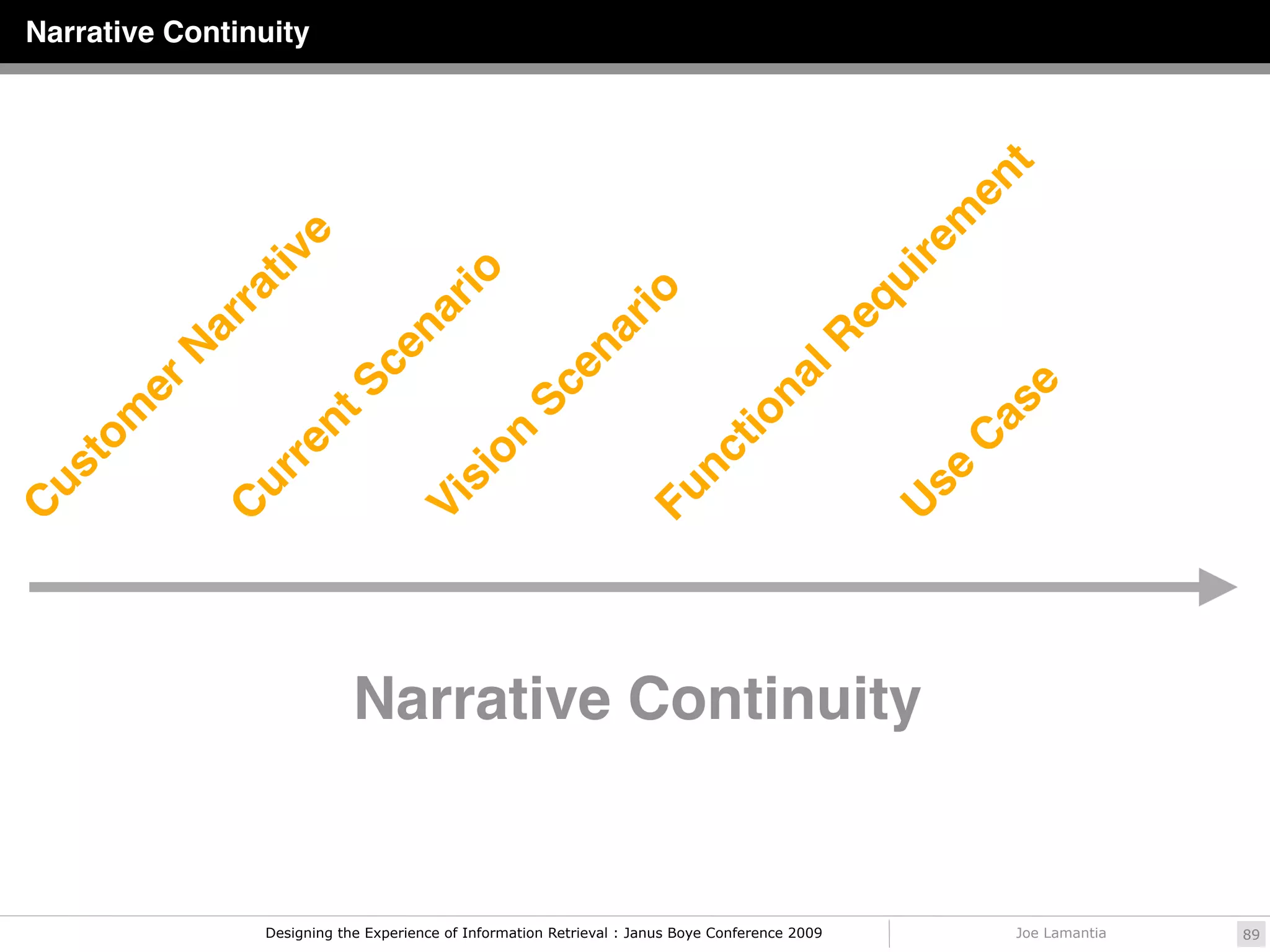 Narrative Continuity

Customer Narrative

Current Scenario

Vision Scenario

Functional Requirement

Use Case

Narrative Continuity

Designing the Experience of Information Retrieval : Janus Boye Conference 2009

Joe Lamantia

89